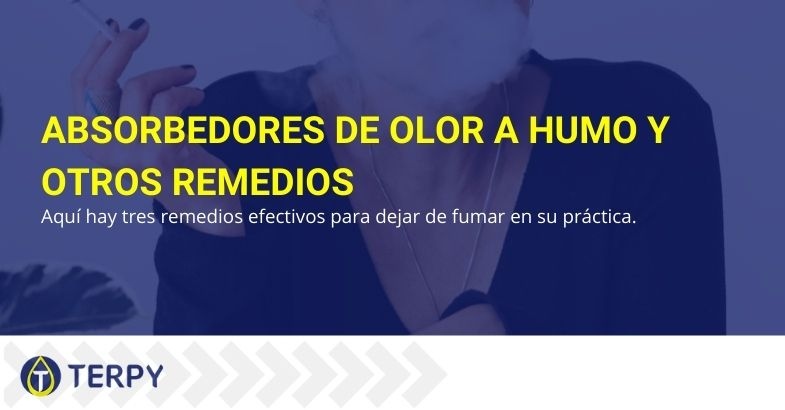 ABSORBEDORES DE OLOR A HUMO Y OTROS REMEDIOS

Aquí hay tres remedios efectivos para dejar de fumar en su práctica.

TERPY